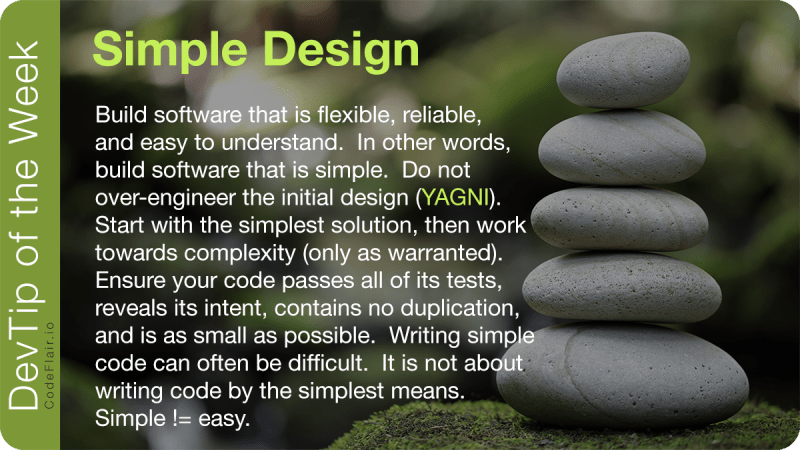 DevTip of the Week
CodeFlair.io

Simple Design

Build software that is flexible, reliable, and easy to understand. In other words, build software that is simple. Do not over-engineer the initial design (YAGNI). Start with the simplest solution, then work towards complexity (only as warranted). Ensure your code passes all of its tests, reveals its intent, contains no duplication, and is as small as possible. Writing simple code can often be difficult. It is not about writing code by the simplest means. Simple != easy.